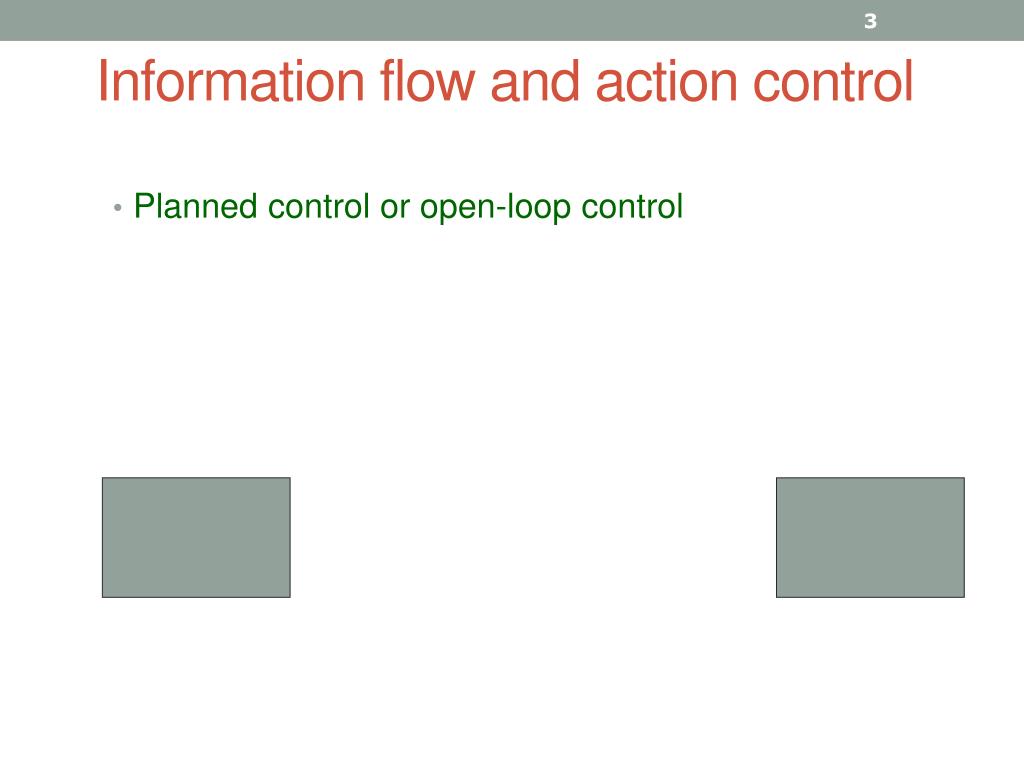 3

Information flow and action control

• Planned control or open-loop control